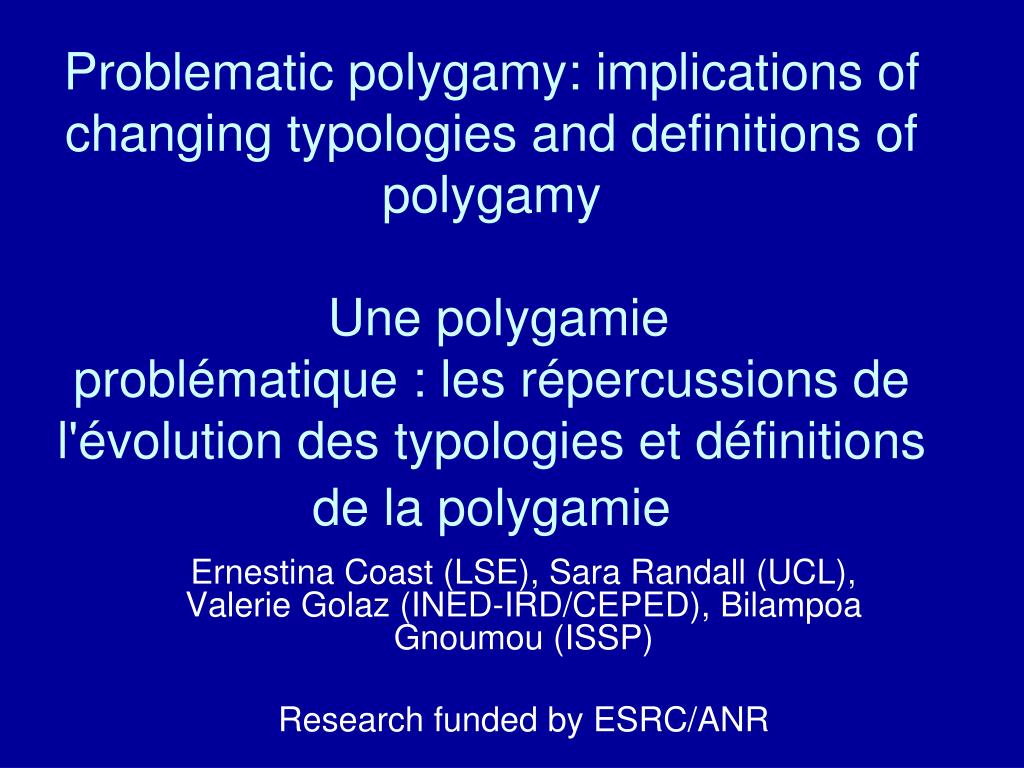 Problematic polygamy: implications of changing typologies and definitions of polygamy

Une polygamie problématique : les répercussions de l'évolution des typologies et définitions de la polygamie

Ernestina Coast (LSE), Sara Randall (UCL), Valerie Golaz (INED-IRD/CEPED), Bilampoa Gnoumou (ISSP)

Research funded by ESRC/ANR